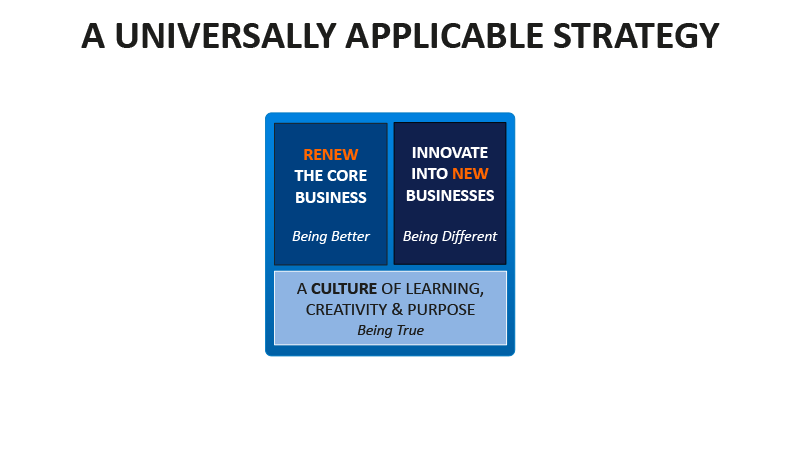 A UNIVERSALLY APPLICABLE STRATEGY

RENEW THE CORE BUSINESS

Being Better

INNOVATE INTO NEW BUSINESSES

Being Different

A CULTURE OF LEARNING, CREATIVITY & PURPOSE
Being True